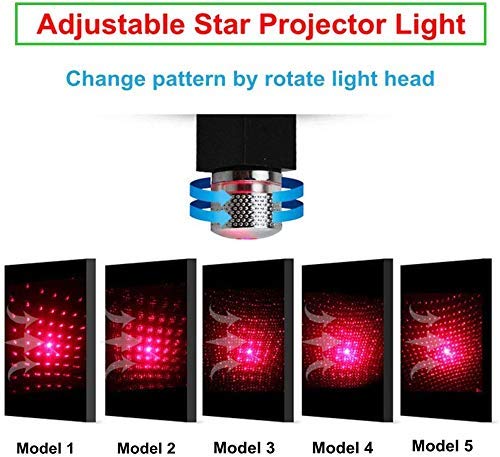 Adjustable Star Projector Light

Change pattern by rotate light head

Model 1
Model 2
Model 3
Model 4
Model 5